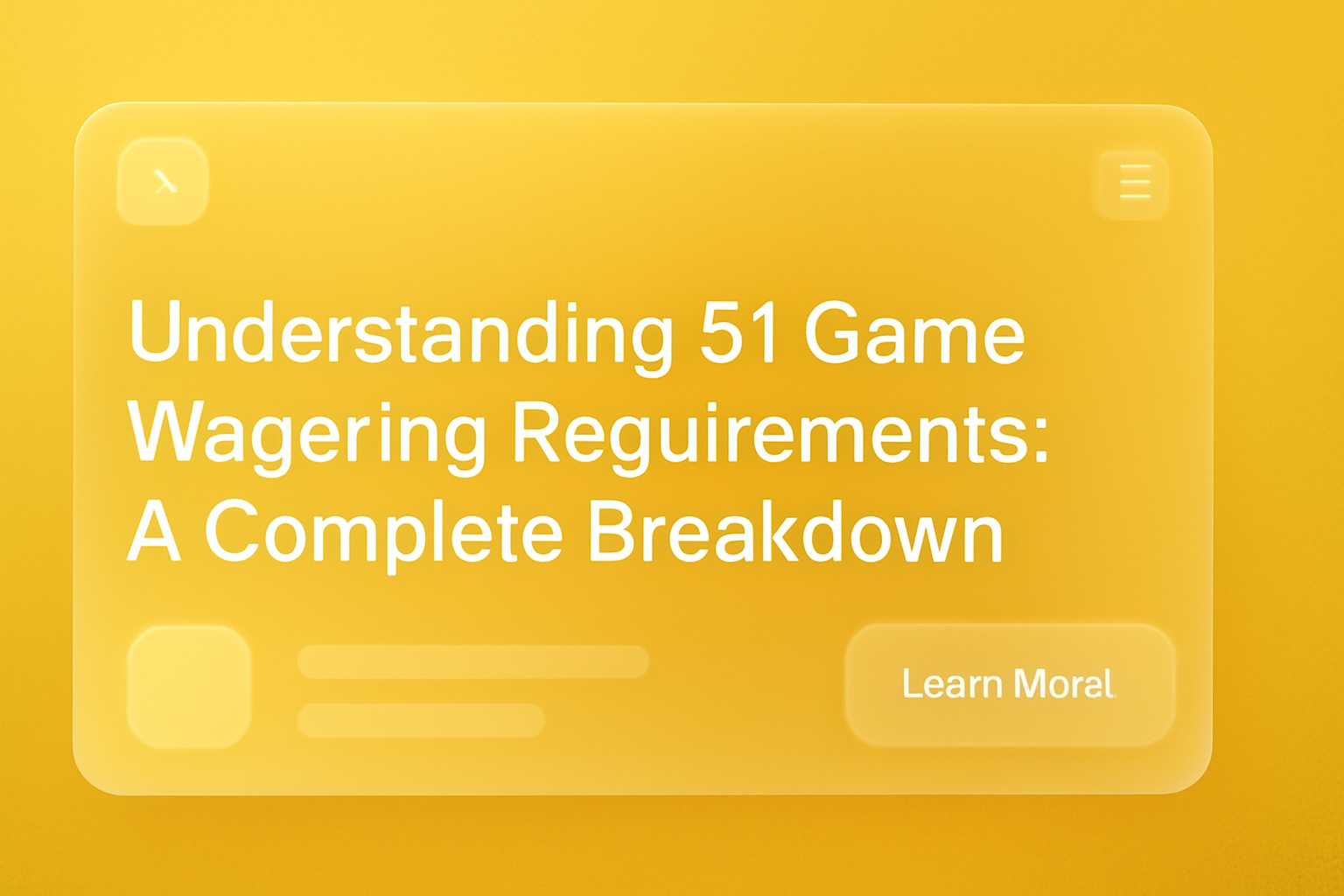 Understanding 51 Game Wagering Reguirements: A Complete Breakdown

Learn Moral